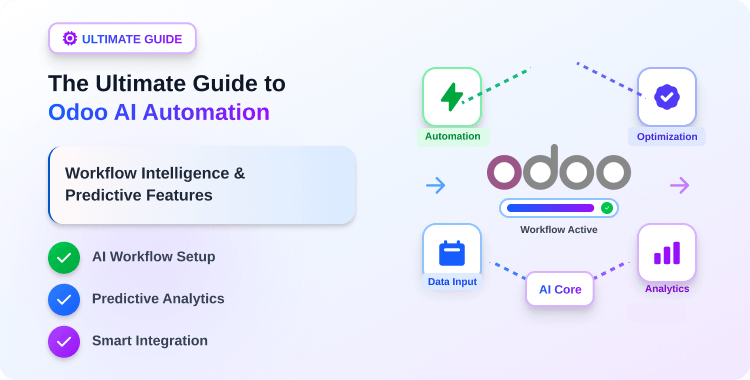 ULTIMATE GUIDE

The Ultimate Guide to
Odoo AI Automation

Workflow Intelligence & Predictive Features

AI Workflow Setup

Predictive Analytics

Smart Integration

Automation

Optimization

odoo

Workflow Active

Data Input

AI Core

Analytics